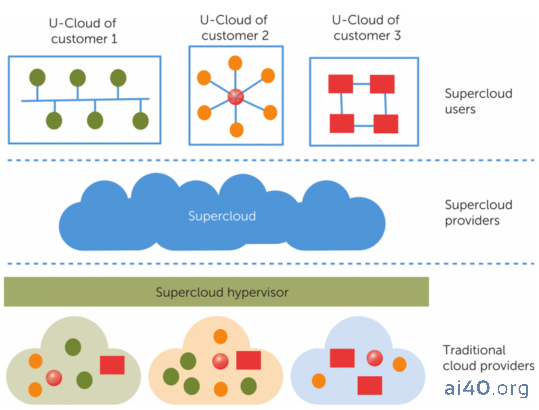 U-Cloud of customer 1

U-Cloud of customer 2

U-Cloud of customer 3

Supercloud users

Supercloud

Supercloud providers

Supercloud hypervisor

Traditional cloud providers

ai40.org